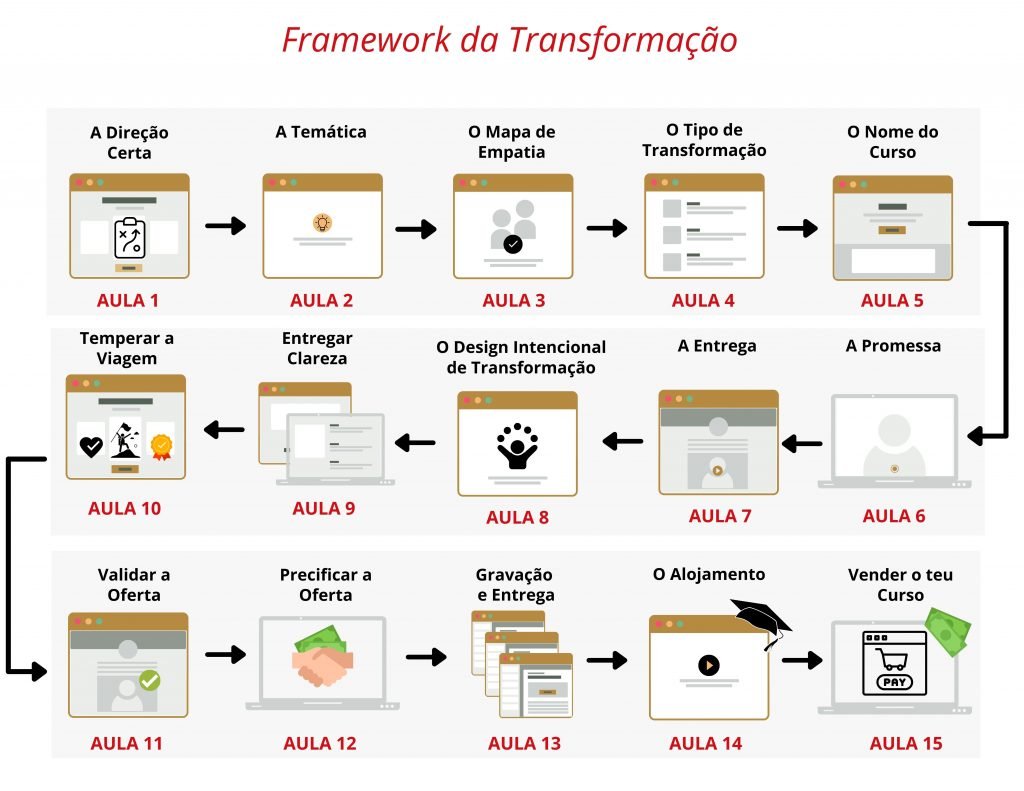 Framework da Transformação

A Direção Certa
AULA 1

A Temática
AULA 2

O Mapa de Empatia
AULA 3

O Tipo de Transformação
AULA 4

O Nome do Curso
AULA 5

A Promessa
AULA 6

A Entrega
AULA 7

O Design Intencional de Transformação
AULA 8

Entregar Clareza
AULA 9

Temperar a Viagem
AULA 10

Validar a Oferta
AULA 11

Precificar a Oferta
AULA 12

Gravação e Entrega
AULA 13

O Alojamento
AULA 14

Vender o teu Curso
PAY
AULA 15